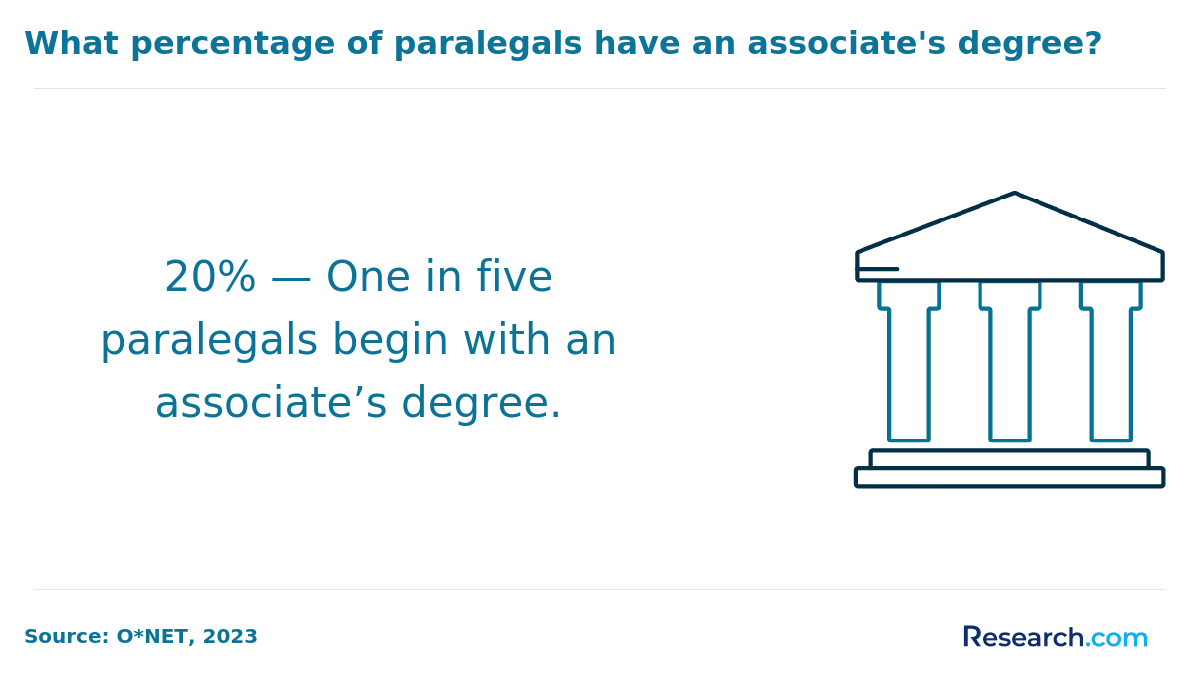 What percentage of paralegals have an associate's degree?

20% — One in five paralegals begin with an associate’s degree.

Source: O*NET, 2023

Research.com